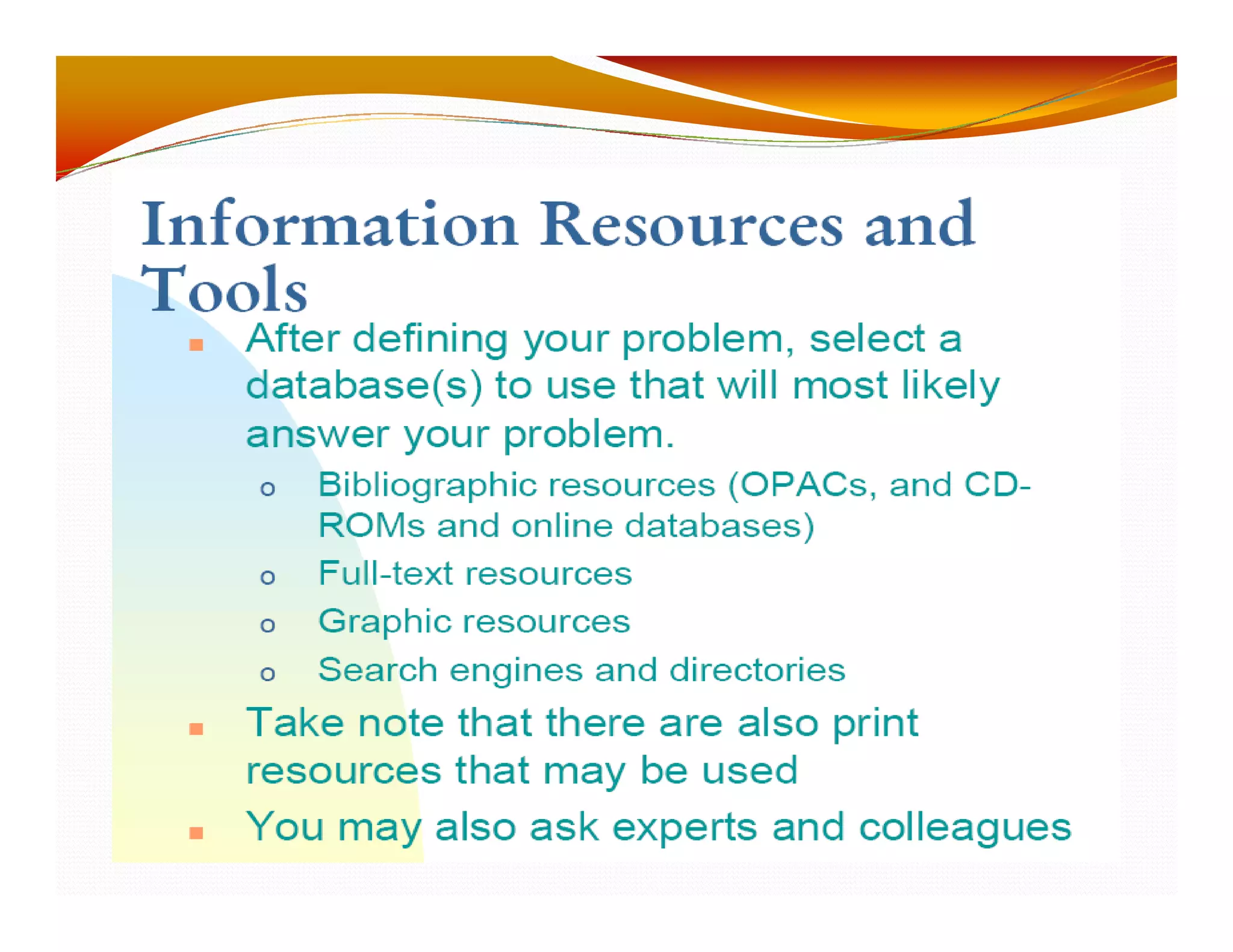 Information Resources and Tools

- After defining your problem, select a database(s) to use that will most likely answer your problem.
  - Bibliographic resources (OPACs, and CD-ROMs and online databases)
  - Full-text resources
  - Graphic resources
  - Search engines and directories
- Take note that there are also print resources that may be used
- You may also ask experts and colleagues